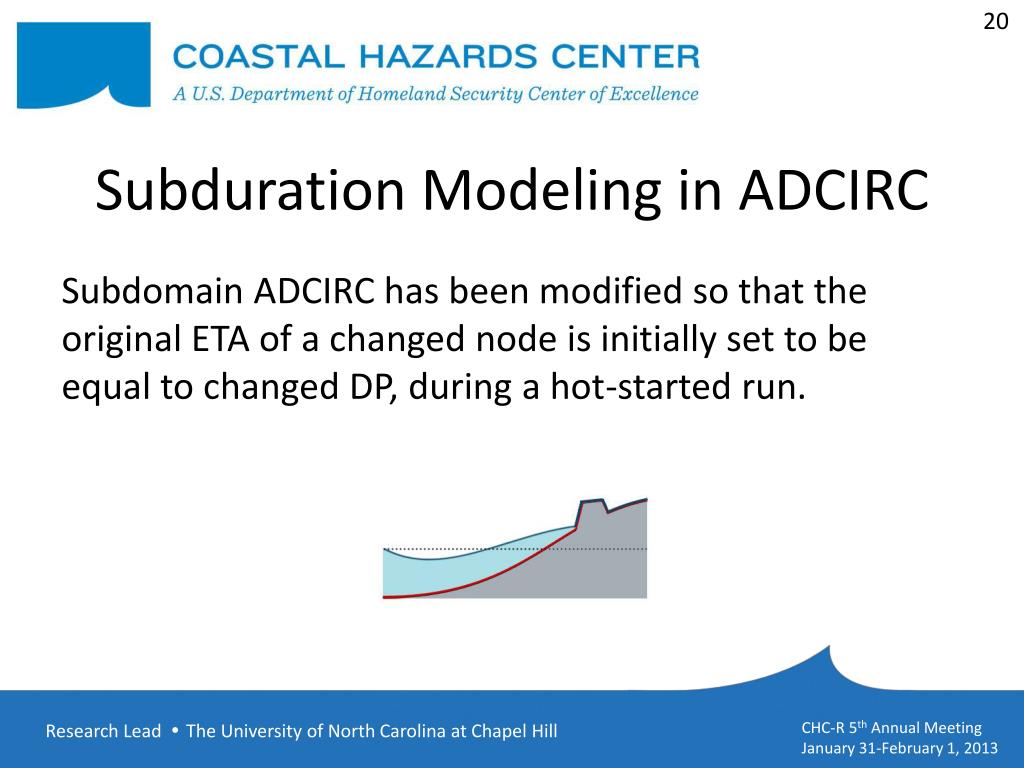 20

COASTAL HAZARDS CENTER
A U.S. Department of Homeland Security Center of Excellence

Subduration Modeling in ADCIRC

Subdomain ADCIRC has been modified so that the original ETA of a changed node is initially set to be equal to changed DP, during a hot-started run.

Research Lead • The University of North Carolina at Chapel Hill

CHC-R 5$^{th}$ Annual Meeting
January 31-February 1, 2013